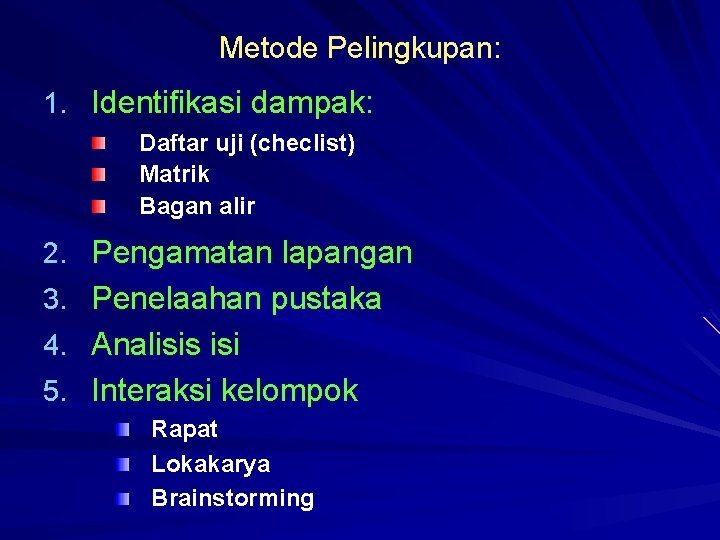 Metode Pelingkupan:

1. Identifikasi dampak:

- Daftar uji (checlist)
- Matrik
- Bagan alir

2. Pengamatan lapangan
3. Penelaahan pustaka
4. Analisis isi
5. Interaksi kelompok

- Rapat
- Lokakarya
- Brainstorming